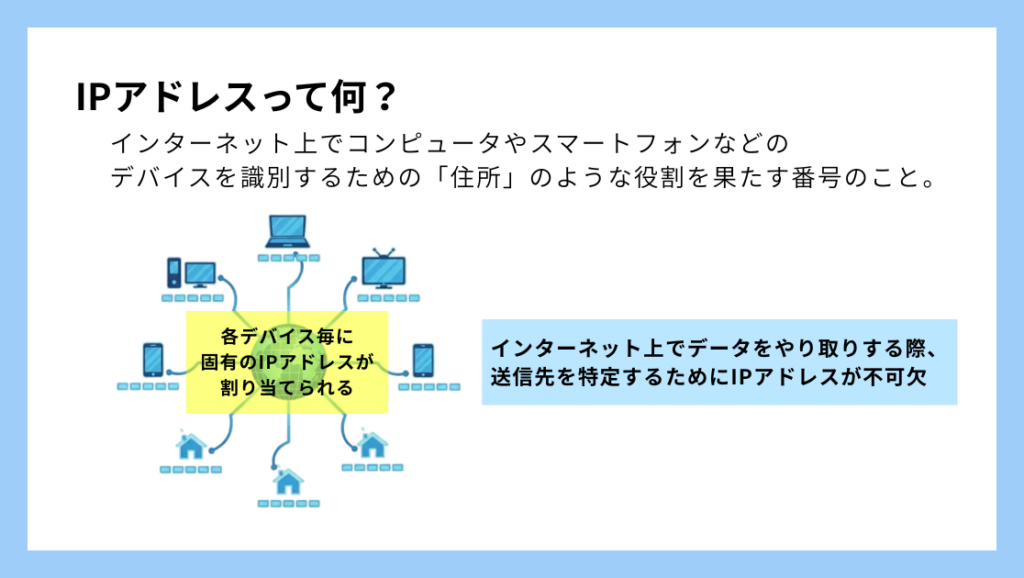 IPアドレスって何？

インターネット上でコンピュータやスマートフォンなどのデバイスを識別するための「住所」のような役割を果たす番号のこと。

各デバイス毎に固有のIPアドレスが割り当てられる

インターネット上でデータをやり取りする際、送信先を特定するためにIPアドレスが不可欠